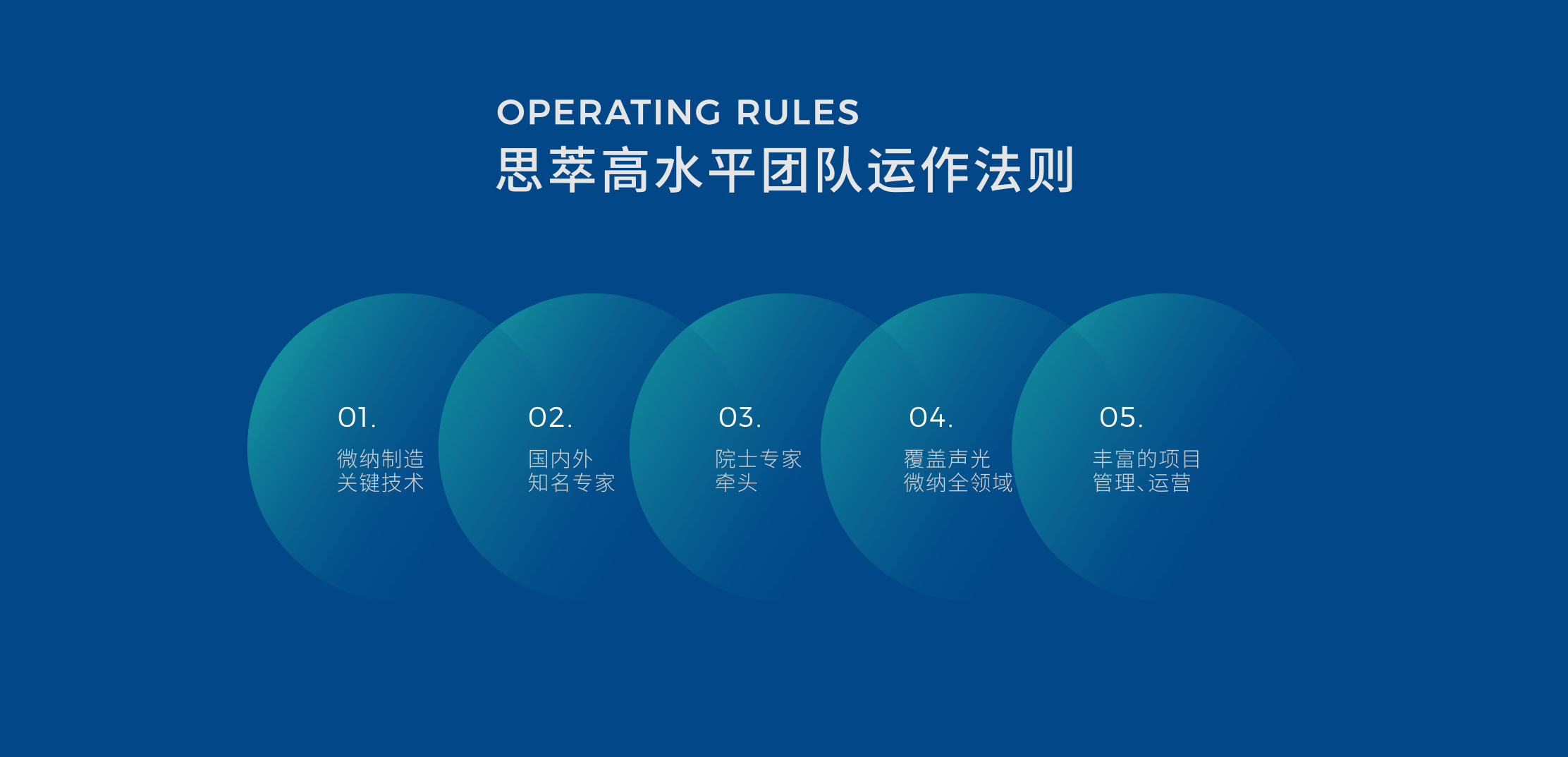 OPERATING RULES
思萃高水平团队运作法则

01.
微纳制造
关键技术

02.
国内外
知名专家

03.
院士专家
牵头

04.
覆盖声光
微纳全领域

05.
丰富的项目
管理、运营